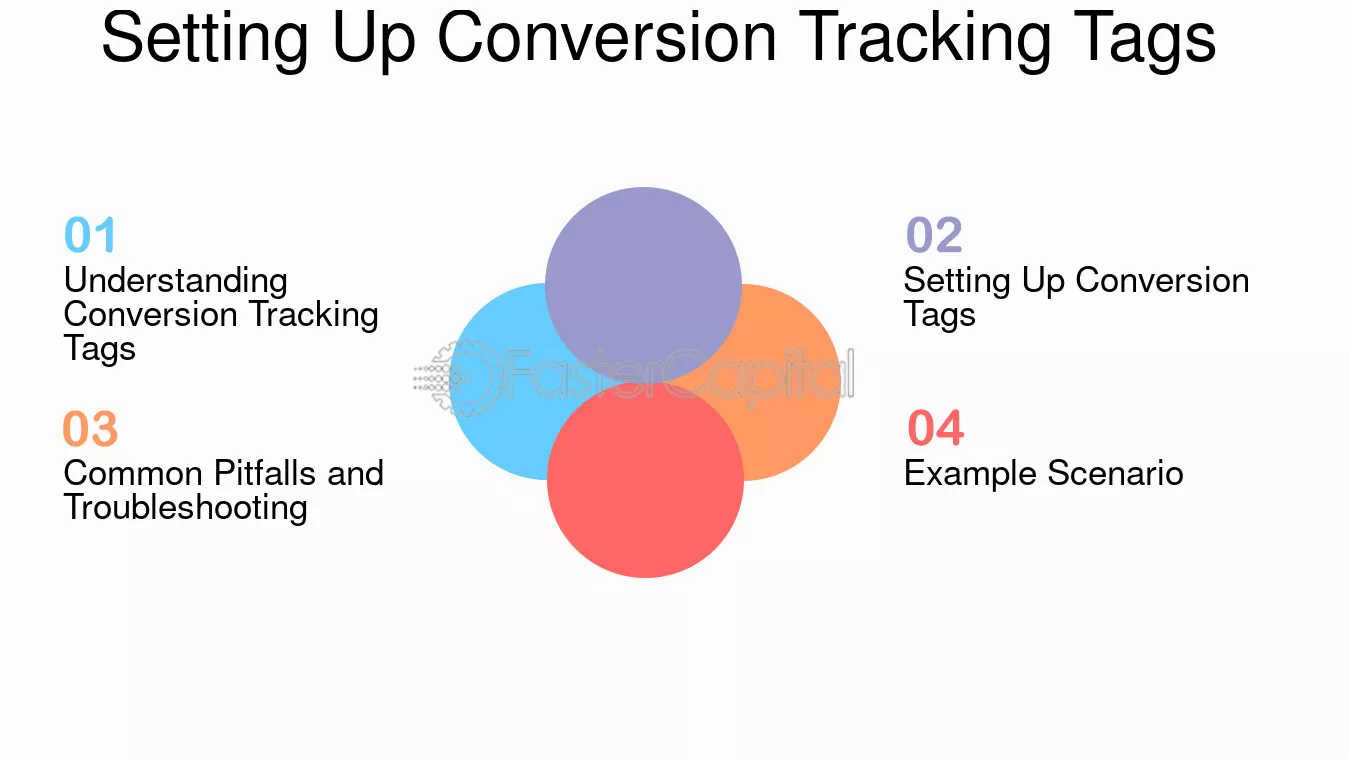 Setting Up Conversion Tracking Tags

01
Understanding Conversion Tracking Tags

03
Common Pitfalls and Troubleshooting

02
Setting Up Conversion Tags

04
Example Scenario

FasterCapital